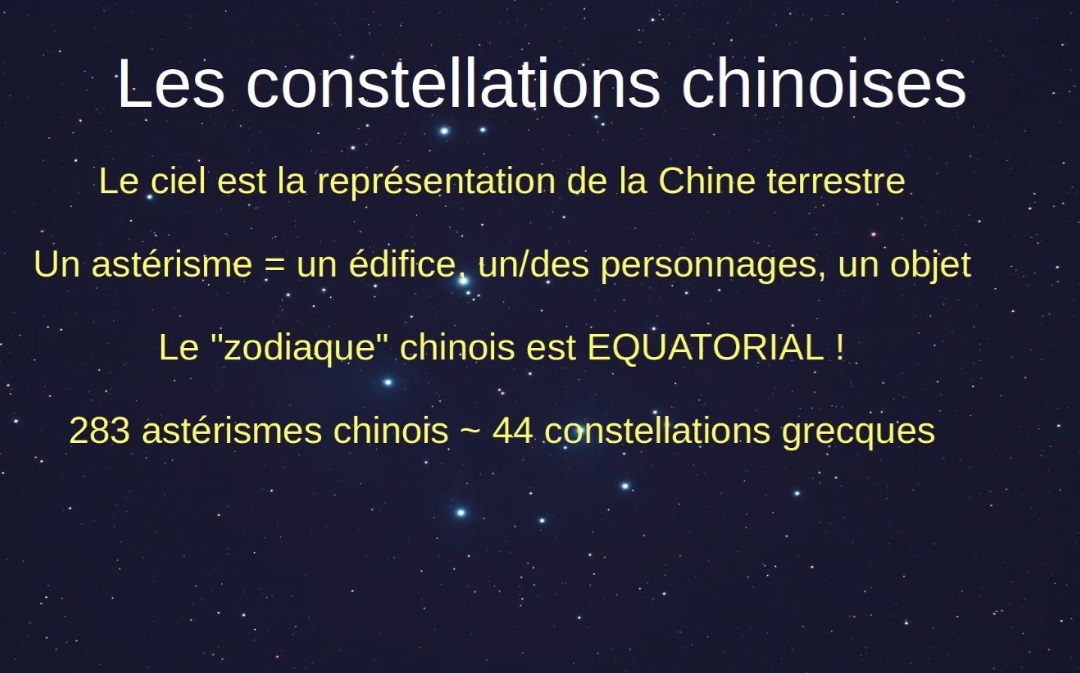 Les constellations chinoises

Le ciel est la représentation de la Chine terrestre

Un astérisme = un édifice, un/des personnages, un objet

Le "zodiaque" chinois est EQUATORIAL !

283 astérismes chinois ~ 44 constellations grecques